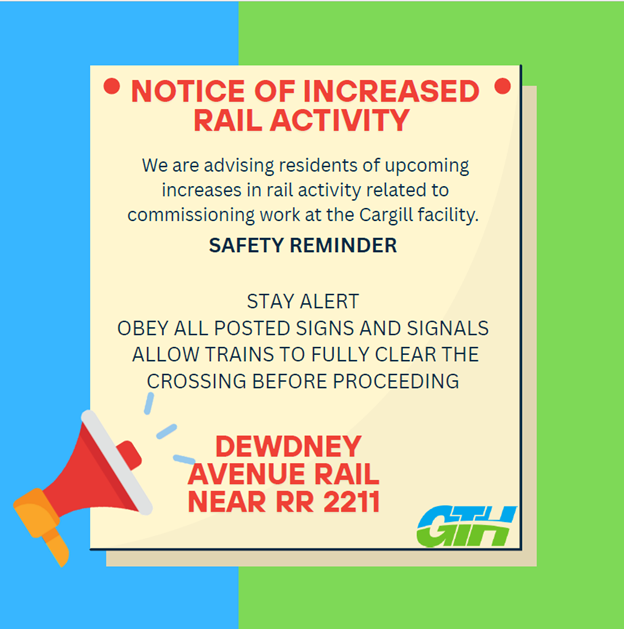 NOTICE OF INCREASED RAIL ACTIVITY

We are advising residents of upcoming increases in rail activity related to commissioning work at the Cargill facility.

SAFETY REMINDER

STAY ALERT
OBEY ALL POSTED SIGNS AND SIGNALS
ALLOW TRAINS TO FULLY CLEAR THE CROSSING BEFORE PROCEEDING

DEWDNEY AVENUE RAIL NEAR RR 2211

GTH